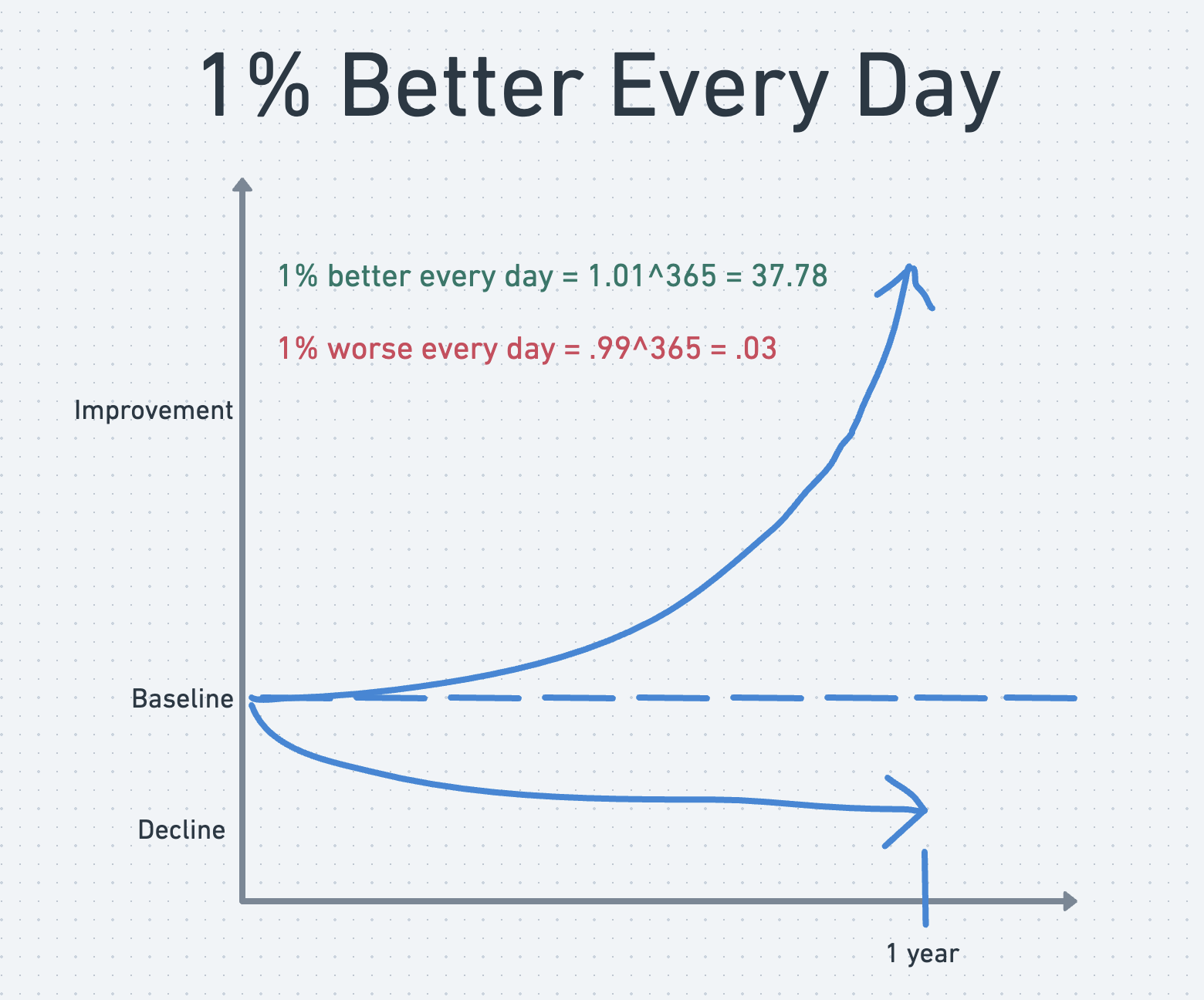 1% Better Every Day

1% better every day = 1.01^365 = 37.78

1% worse every day = .99^365 = .03

Improvement

Baseline

Decline

1 year